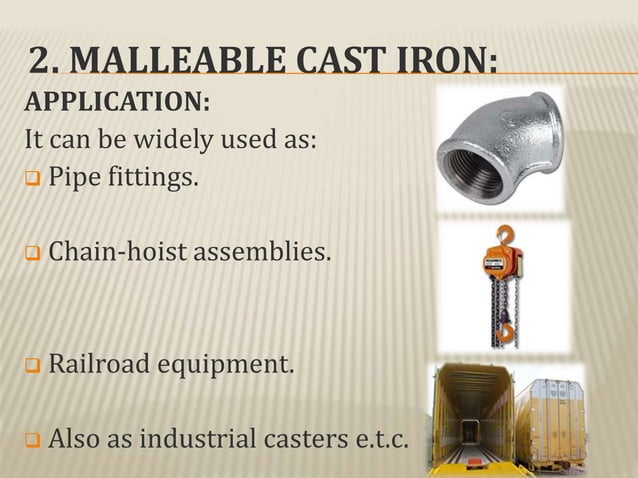 2. MALLEABLE CAST IRON:

APPLICATION:

It can be widely used as:

❑ Pipe fittings.

❑ Chain-hoist assemblies.

❑ Railroad equipment.

❑ Also as industrial casters e.t.c.